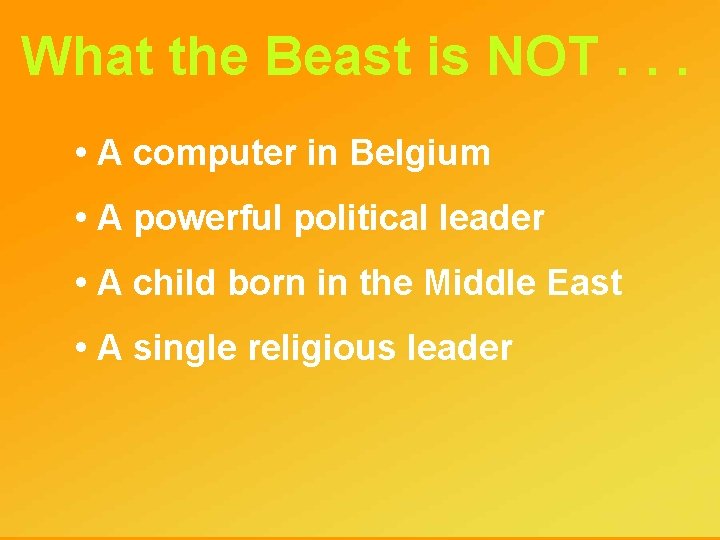 What the Beast is NOT . . .

• A computer in Belgium

• A powerful political leader

• A child born in the Middle East

• A single religious leader